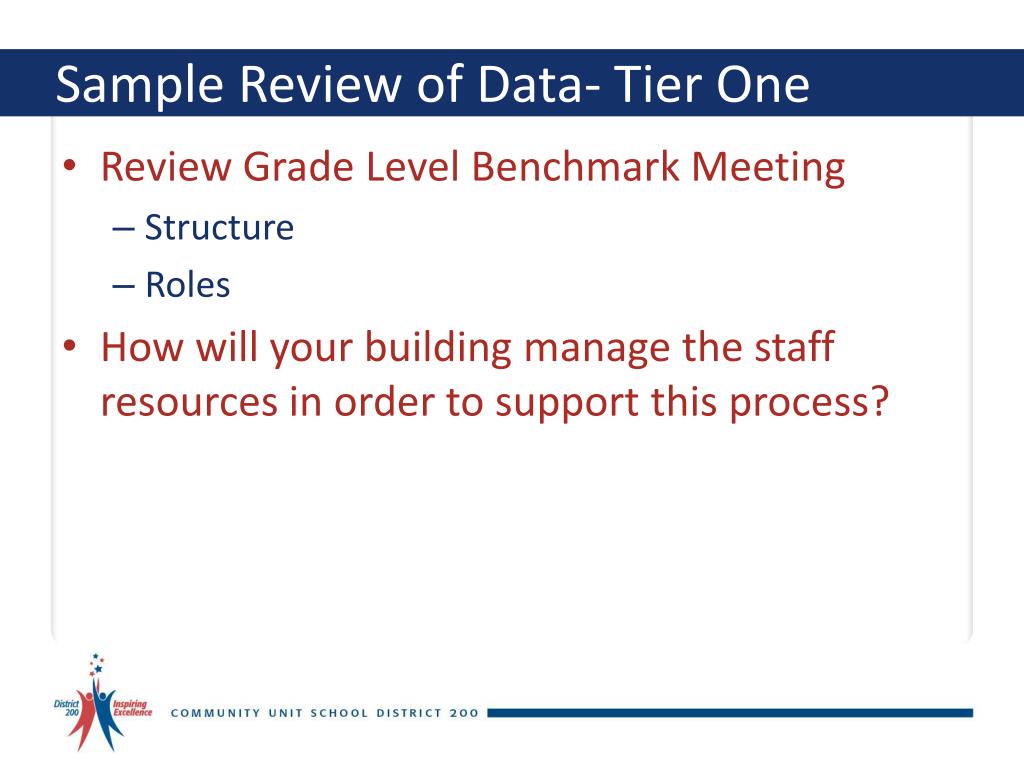 Sample Review of Data- Tier One

• Review Grade Level Benchmark Meeting
– Structure
– Roles

• How will your building manage the staff resources in order to support this process?

District 200 Inspiring Excellence

COMMUNITY UNIT SCHOOL DISTRICT 200